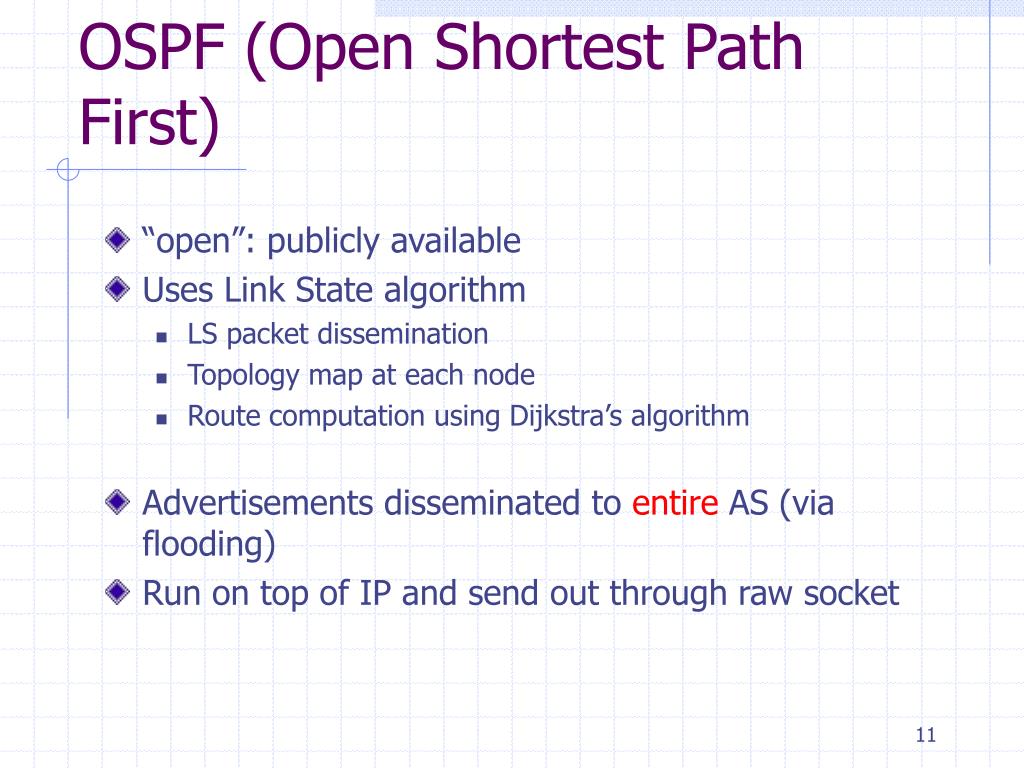 OSPF (Open Shortest Path First)

“open”: publicly available
Uses Link State algorithm
LS packet dissemination
Topology map at each node
Route computation using Dijkstra’s algorithm

Advertisements disseminated to entire AS (via flooding)
Run on top of IP and send out through raw socket

11